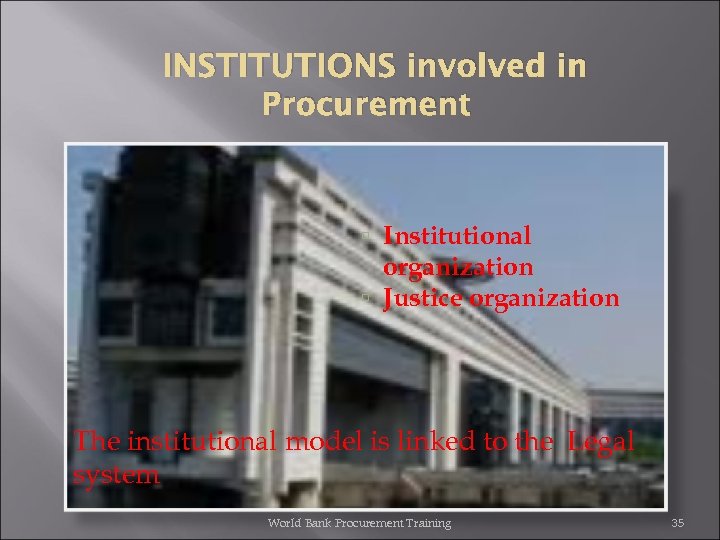 INSTITUTIONS involved in Procurement

Institutional organization
Justice organization

The institutional model is linked to the Legal system

World Bank Procurement Training

35